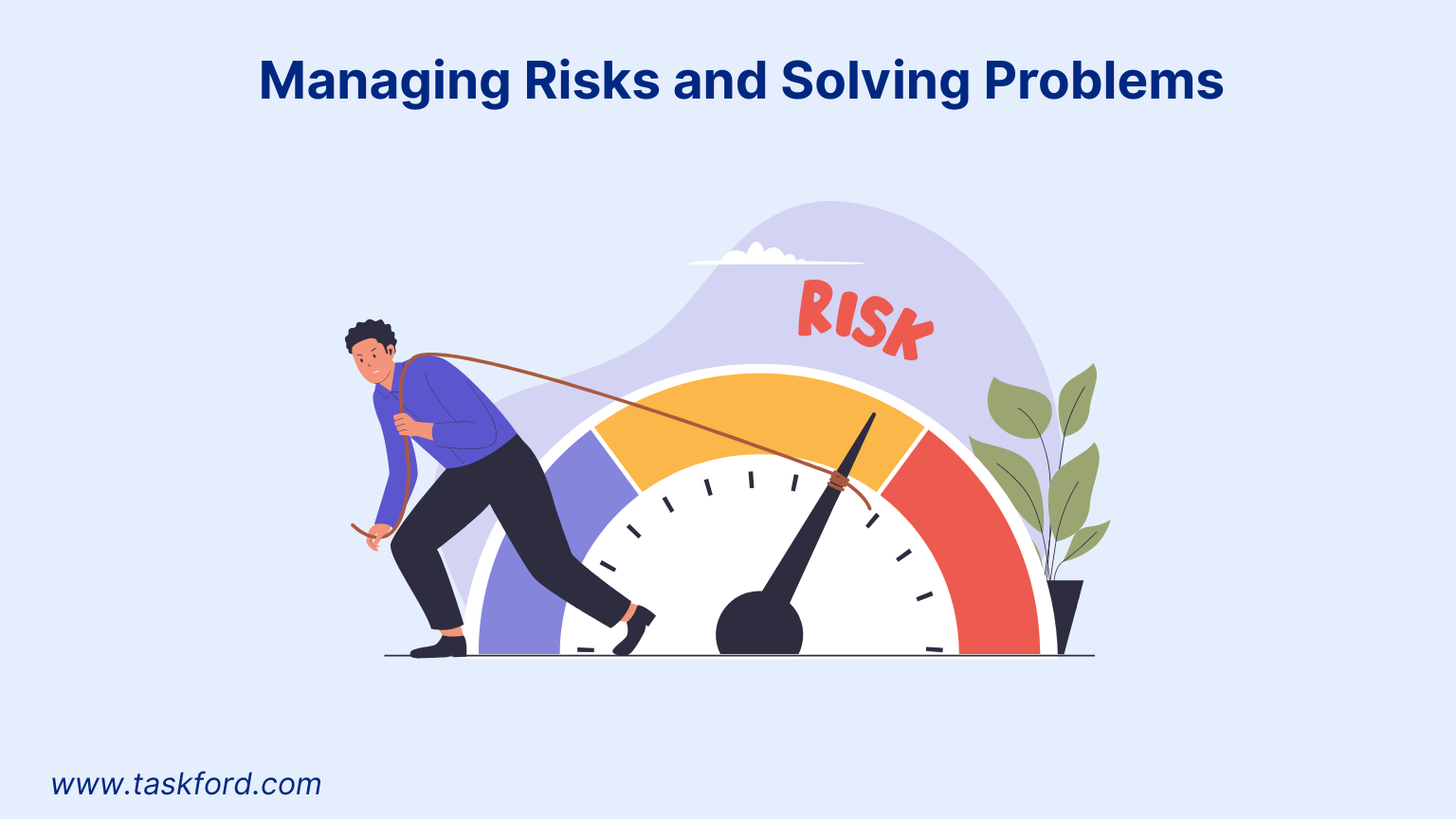 Managing Risks and Solving Problems

RISK

www.taskford.com